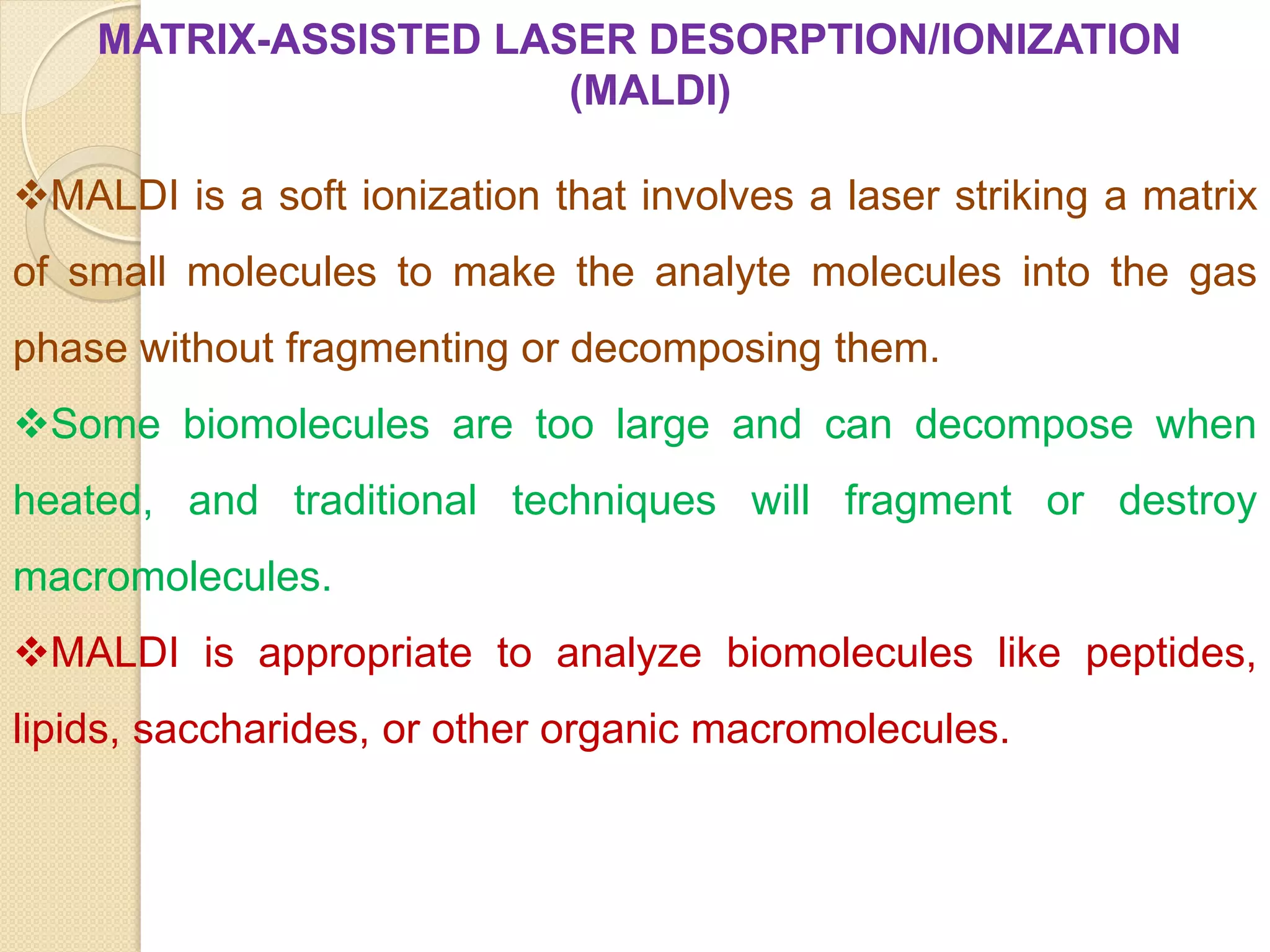 MATRIX-ASSISTED LASER DESORPTION/IONIZATION (MALDI)

❖MALDI is a soft ionization that involves a laser striking a matrix of small molecules to make the analyte molecules into the gas phase without fragmenting or decomposing them.

❖Some biomolecules are too large and can decompose when heated, and traditional techniques will fragment or destroy macromolecules.

❖MALDI is appropriate to analyze biomolecules like peptides, lipids, saccharides, or other organic macromolecules.